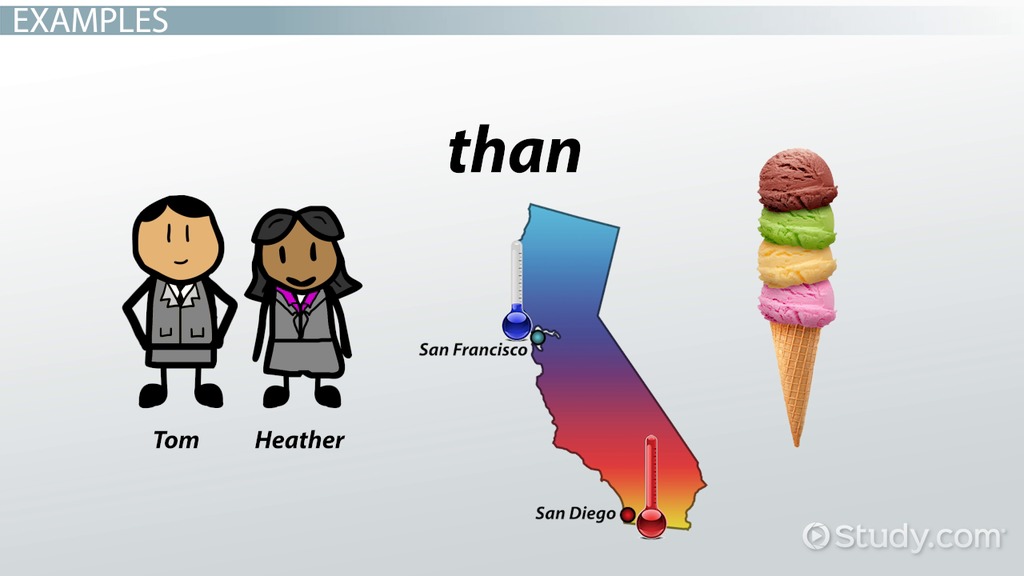 EXAMPLES

than

Tom

Heather

San Francisco

San Diego

Study.com